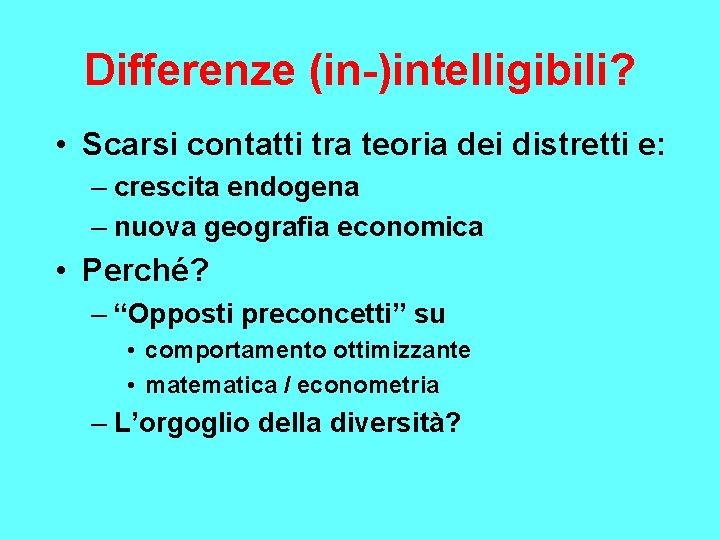 Differenze (in-)intelligibili?

• Scarsi contatti tra teoria dei distretti e:
  – crescita endogena
  – nuova geografia economica
• Perché?
  – “Opposti preconcetti” su
    • comportamento ottimizzante
    • matematica / econometria
  – L’orgoglio della diversità?